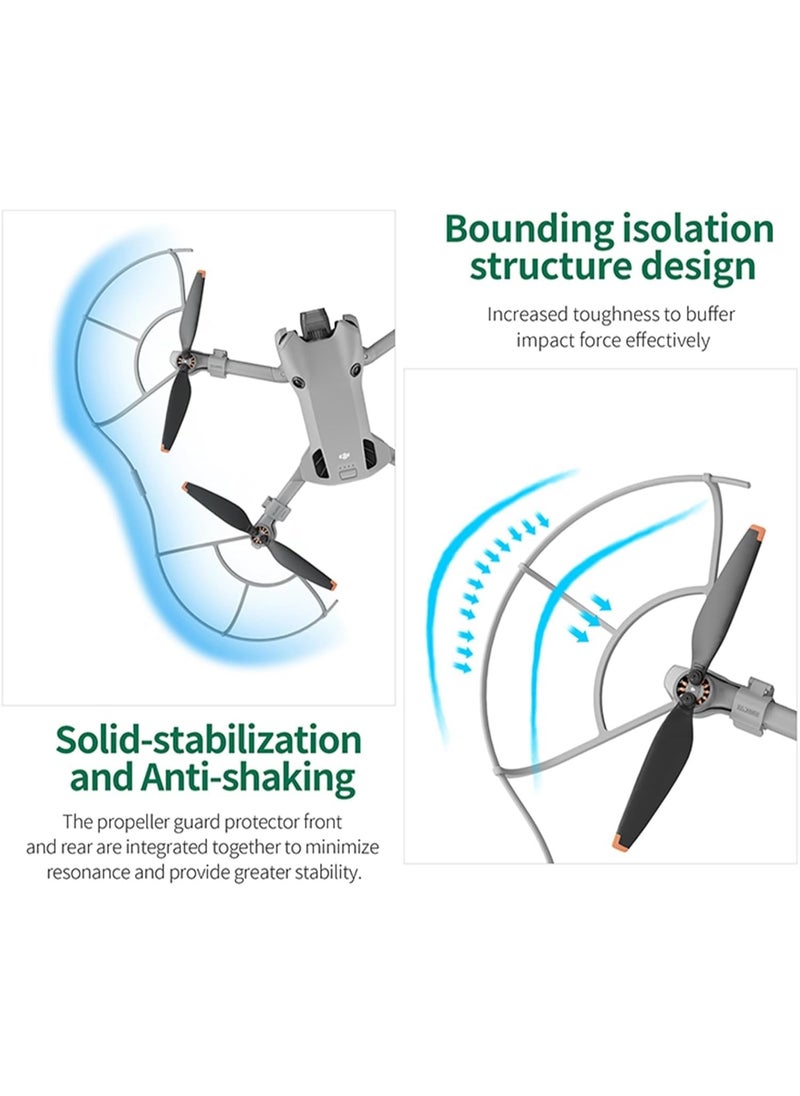 Bounding isolation structure design

Increased toughness to buffer impact force effectively

Solid-stabilization and Anti-shaking

The propeller guard protector front and rear are integrated together to minimize resonance and provide greater stability.